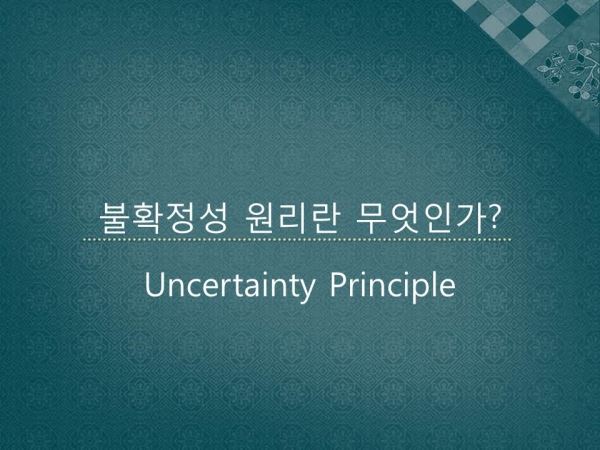 불확정성 원리란 무엇인가?

Uncertainty Principle